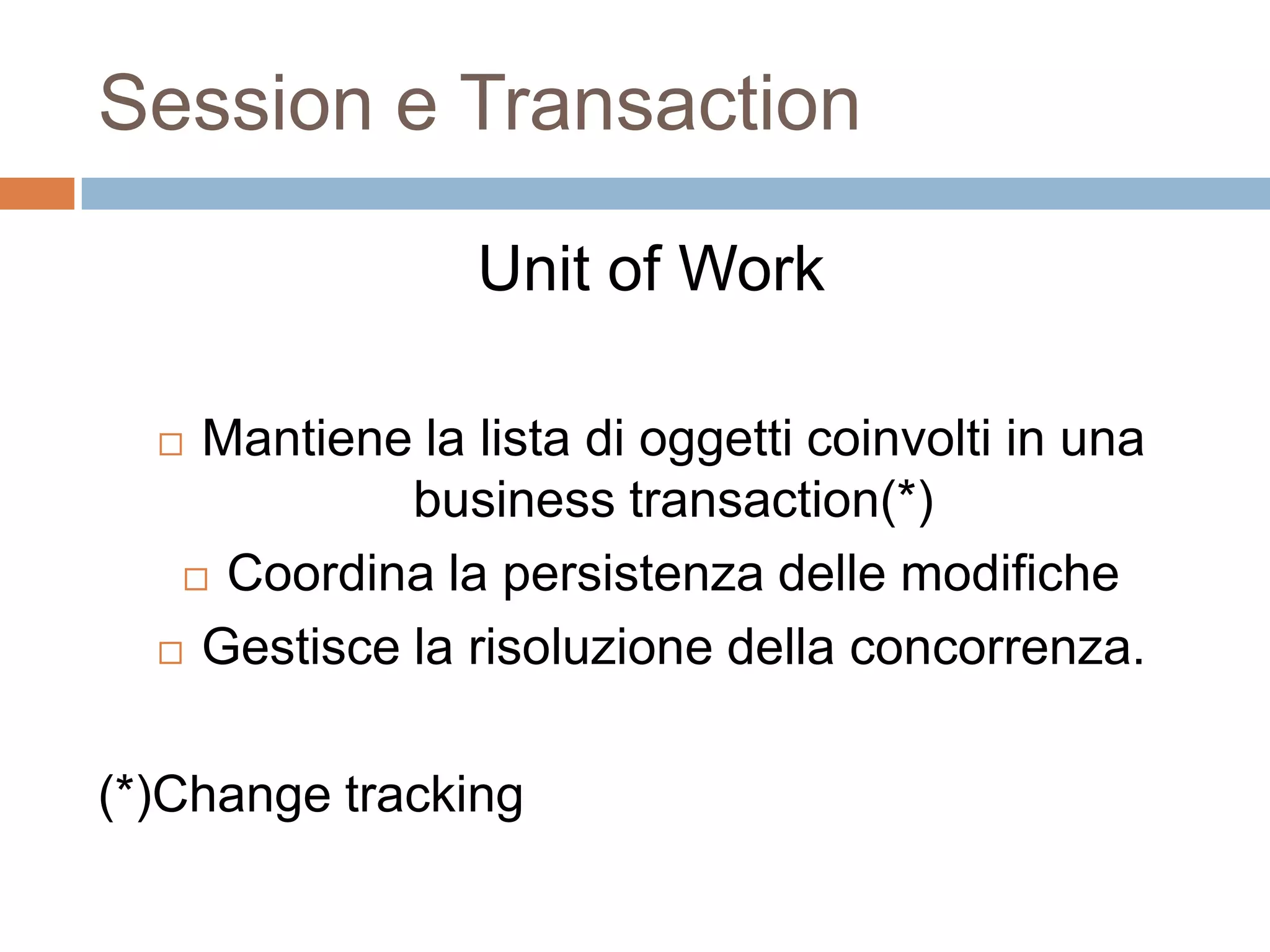 Session e Transaction

Unit of Work

□ Mantiene la lista di oggetti coinvolti in una business transaction(*)

□ Coordina la persistenza delle modifiche

□ Gestisce la risoluzione della concorrenza.

(*)Change tracking